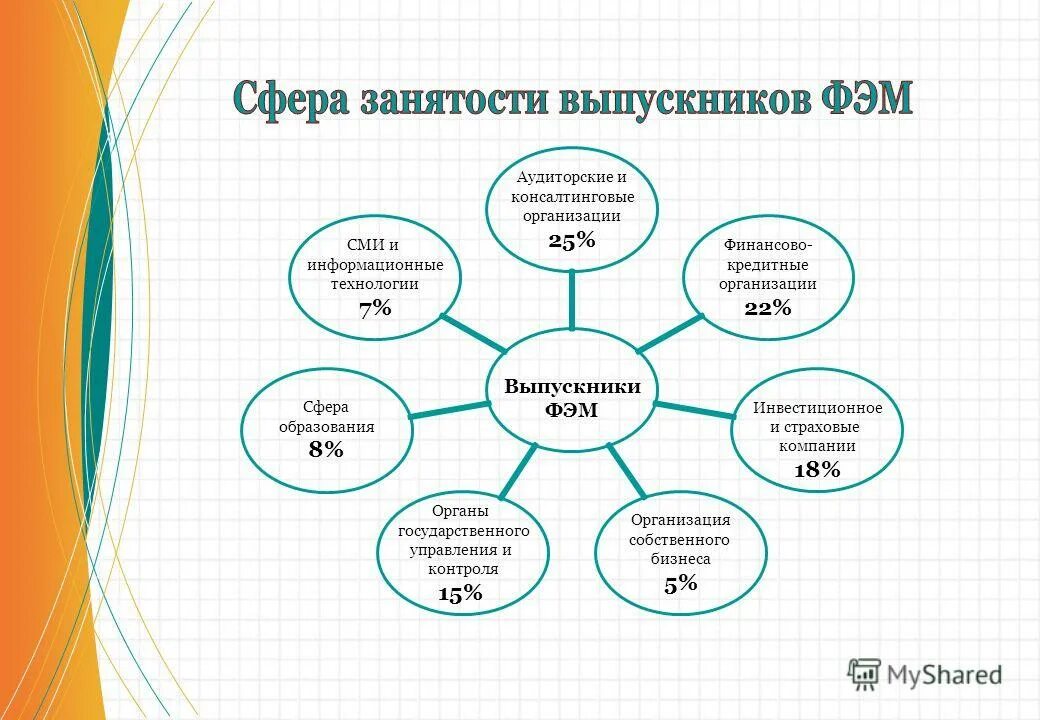 Сфера занятости выпускников ФЭМ

Выпускники ФЭМ

Аудиторские и консалтинговые организации
25%

Финансово-кредитные организации
22%

Инвестиционное и страховые компании
18%

Организация собственного бизнеса
5%

Органы государственного управления и контроля
15%

Сфера образования
8%

СМИ и информационные технологии
7%

MyShared